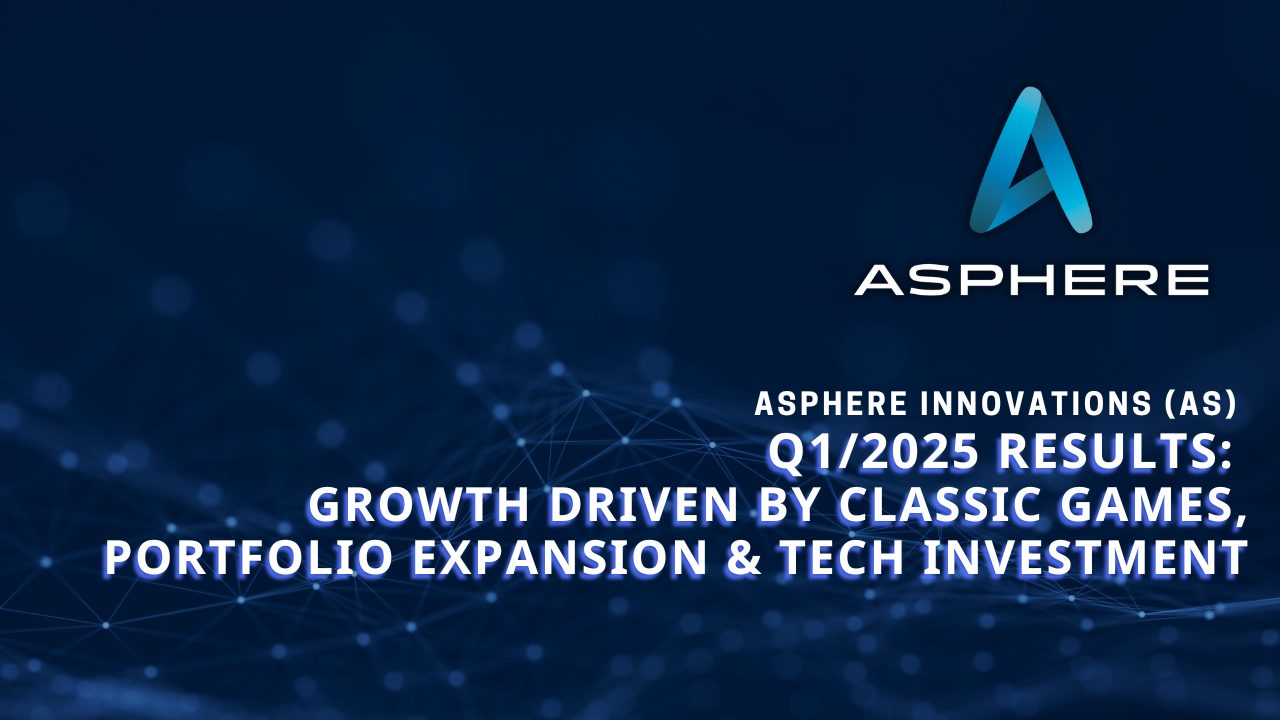 ASPHERE

ASPHERE INNOVATIONS (AS)
Q1/2025 RESULTS:
GROWTH DRIVEN BY CLASSIC GAMES,
PORTFOLIO EXPANSION & TECH INVESTMENT